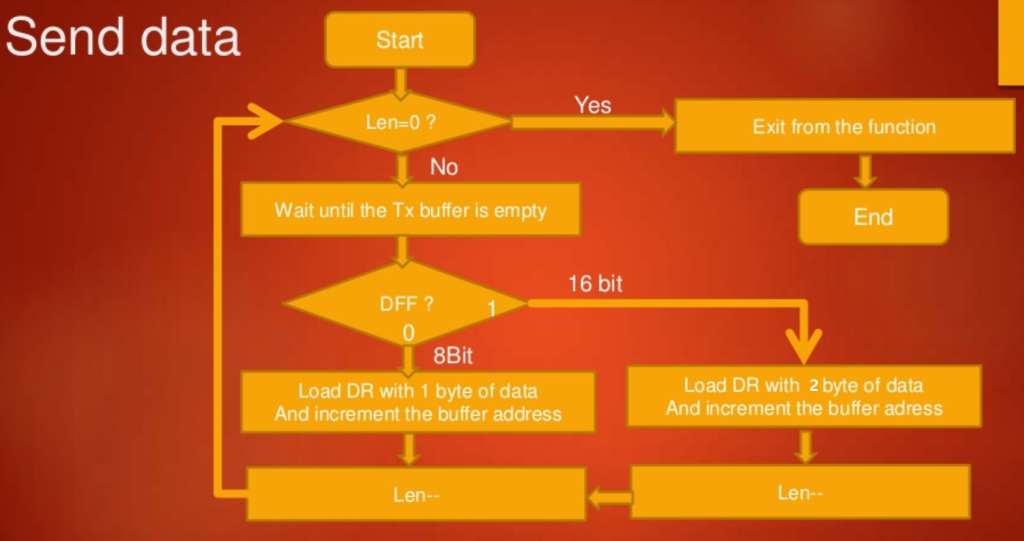 Send data

Start

Len=0 ?

Yes

Exit from the function

End

No

Wait until the Tx buffer is empty

DFF ?

1

16 bit

0

8Bit

Load DR with 1 byte of data
And increment the buffer address

Load DR with 2 byte of data
And increment the buffer adress

Len--

Len--